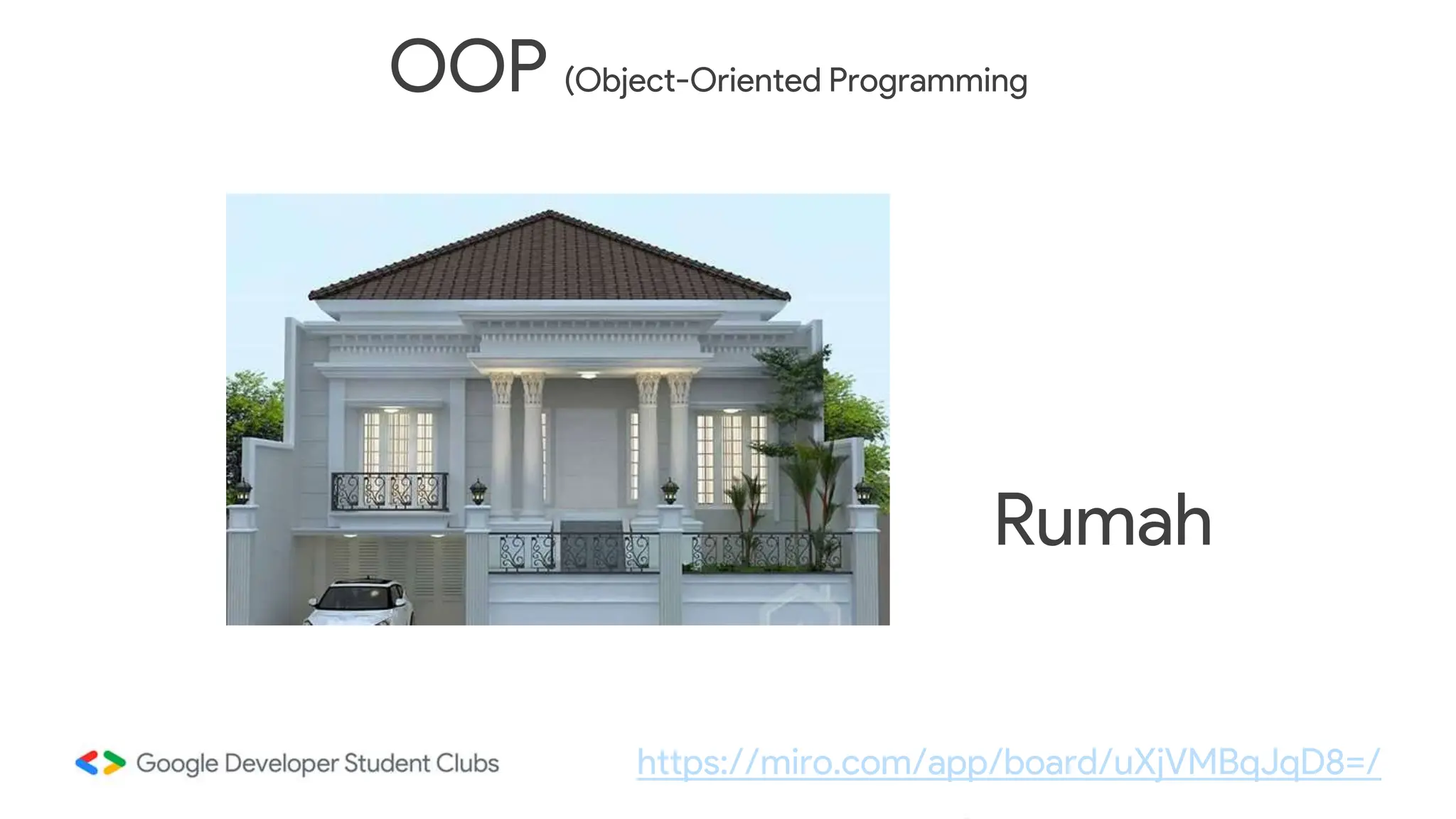 OOP (Object-Oriented Programming

Rumah

Google Developer Student Clubs

https://miro.com/app/board/uXjVMBqJqD8=/